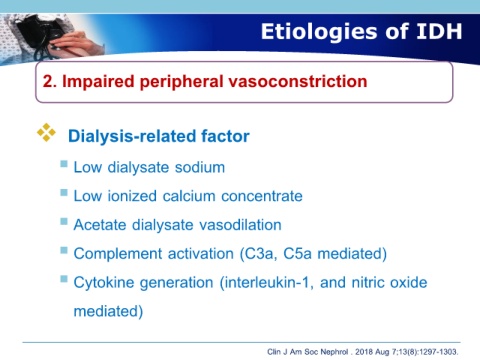 Etiologies of IDH

2. Impaired peripheral vasoconstriction

Dialysis-related factor

Low dialysate sodium

Low ionized calcium concentrate

Acetate dialysate vasodilation

Complement activation (C3a, C5a mediated)

Cytokine generation (interleukin-1, and nitric oxide mediated)

Clin J Am Soc Nephrol . 2018 Aug 7;13(8):1297-1303.